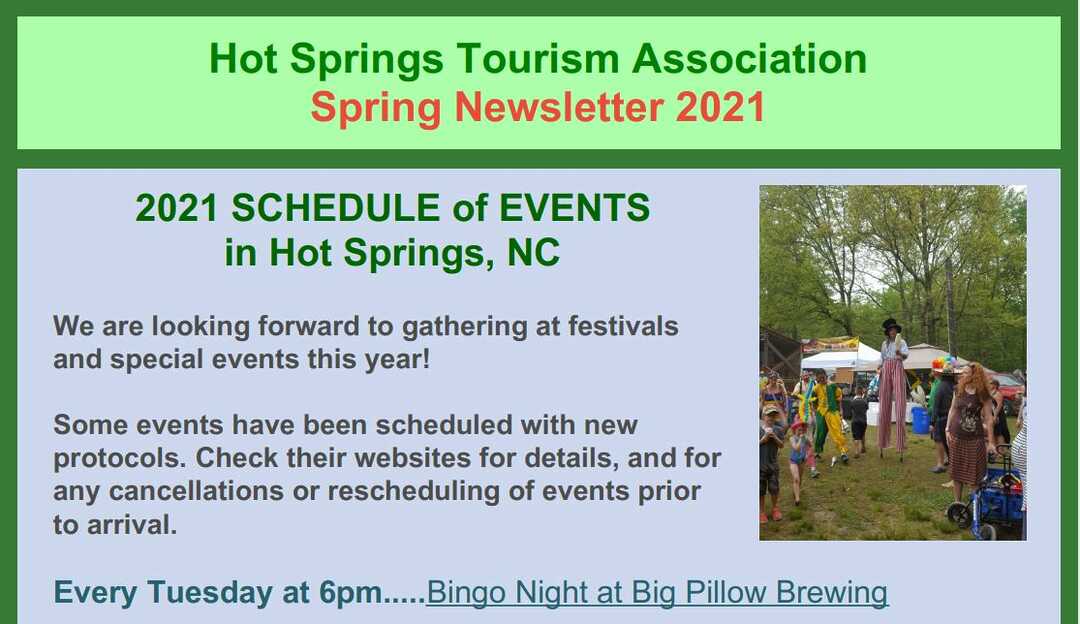 Hot Springs Tourism Association
Spring Newsletter 2021

2021 SCHEDULE of EVENTS
in Hot Springs, NC

We are looking forward to gathering at festivals and special events this year!

Some events have been scheduled with new protocols. Check their websites for details, and for any cancellations or rescheduling of events prior to arrival.

Every Tuesday at 6pm.....Bingo Night at Big Pillow Brewing